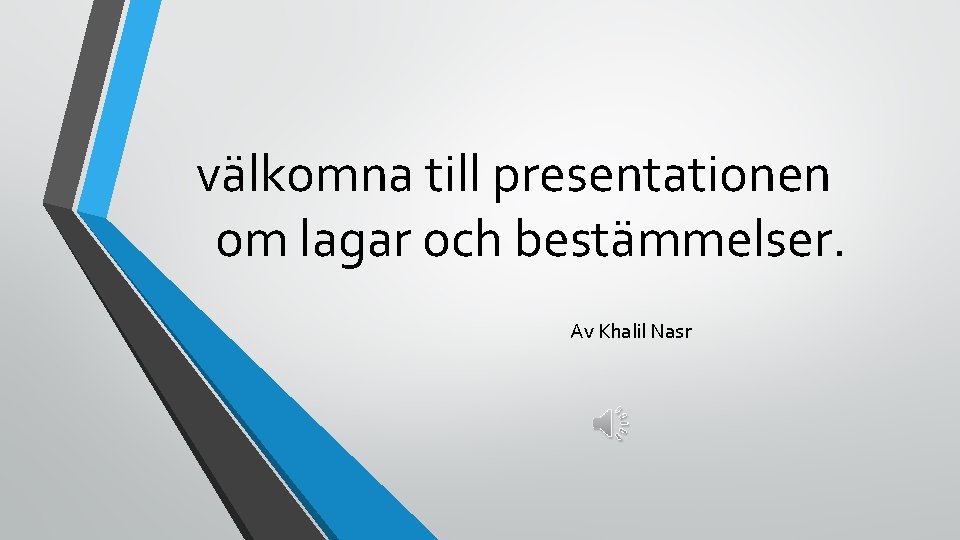 välkomna till presentationen om lagar och bestämmelser.

Av Khalil Nasr